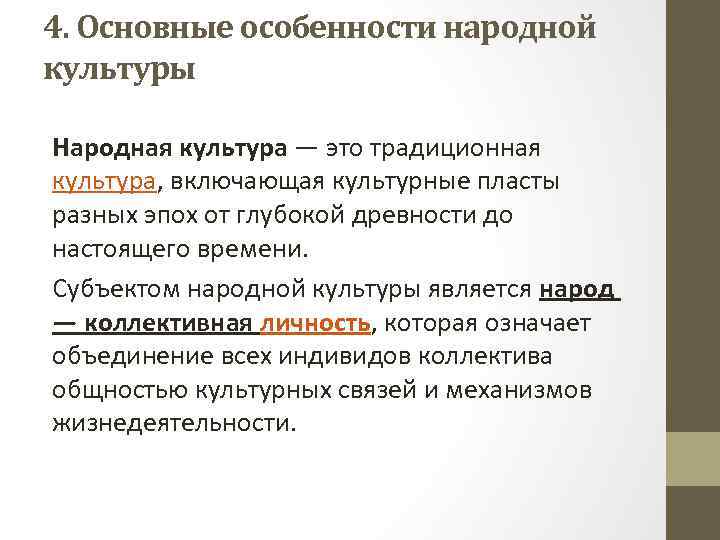 4. Основные особенности народной культуры

Народная культура — это традиционная культура, включающая культурные пласты разных эпох от глубокой древности до настоящего времени.

Субъектом народной культуры является народ — коллективная личность, которая означает объединение всех индивидов коллектива общностью культурных связей и механизмов жизнедеятельности.